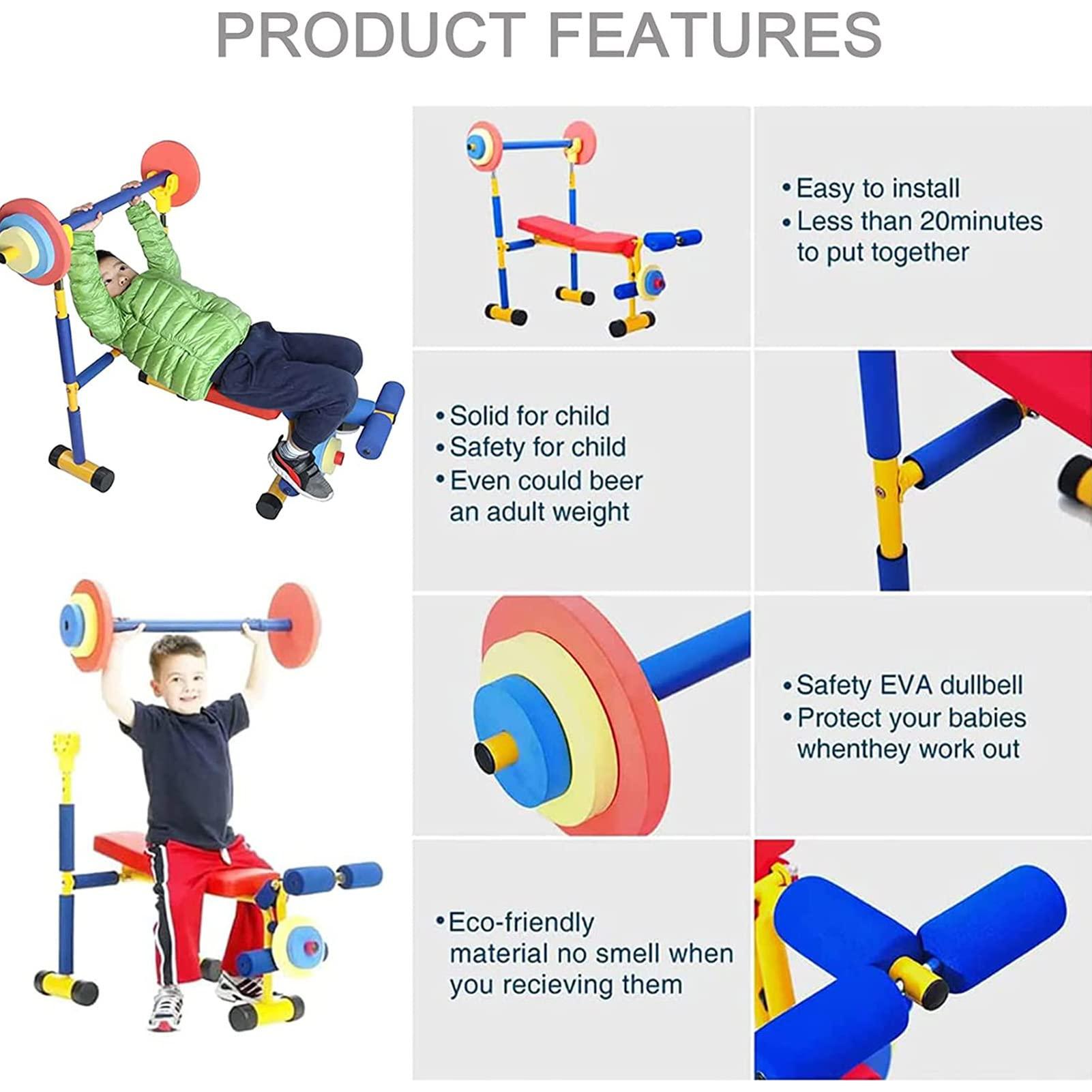 PRODUCT FEATURES

• Easy to install
• Less than 20minutes to put together

• Solid for child
• Safety for child
• Even could beer an adult weight

• Safety EVA dullbell
• Protect your babies whenthey work out

• Eco-friendly material no smell when you recieving them